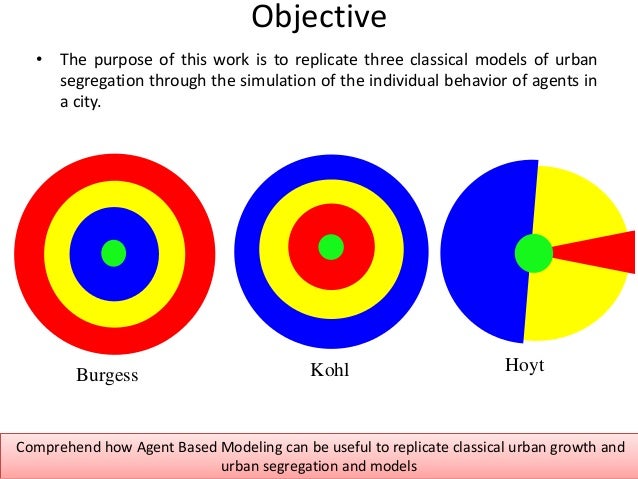 Objective

• The purpose of this work is to replicate three classical models of urban segregation through the simulation of the individual behavior of agents in a city.

Burgess

Kohl

Hoyt

Comprehend how Agent Based Modeling can be useful to replicate classical urban growth and urban segregation and models